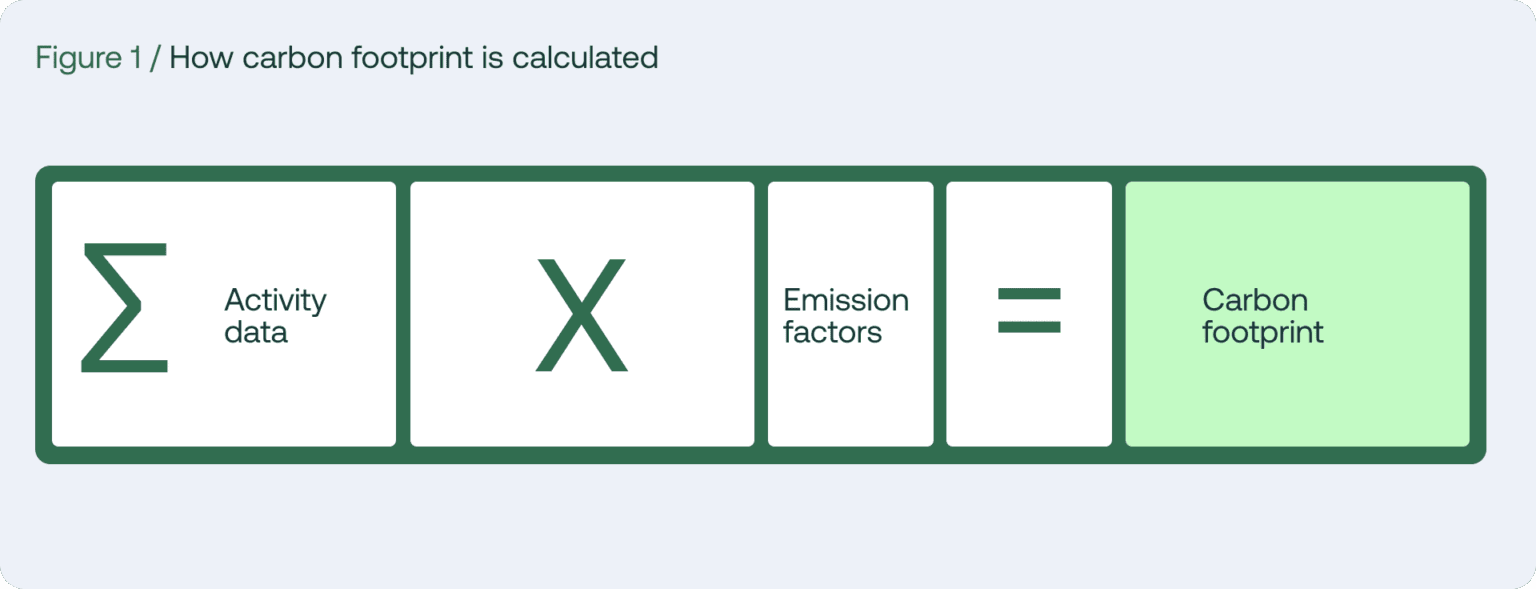 Figure 1 / How carbon footprint is calculated

$\sum$ Activity data

X

Emission factors

=

Carbon footprint